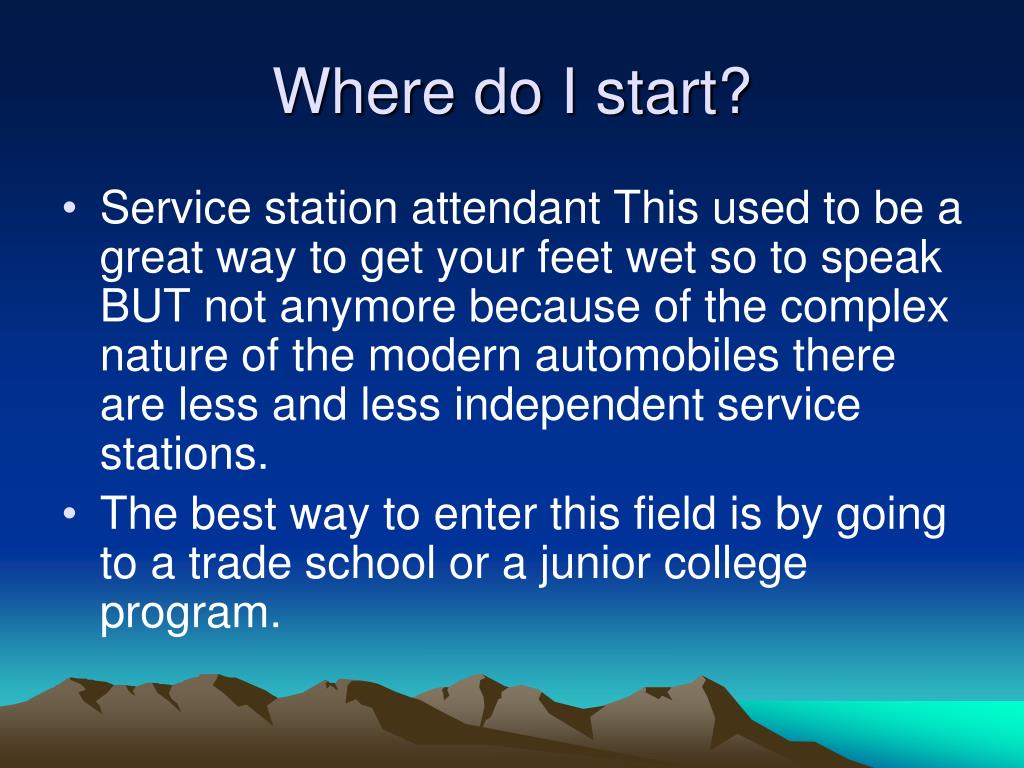 Where do I start?

• Service station attendant This used to be a great way to get your feet wet so to speak BUT not anymore because of the complex nature of the modern automobiles there are less and less independent service stations.

• The best way to enter this field is by going to a trade school or a junior college program.